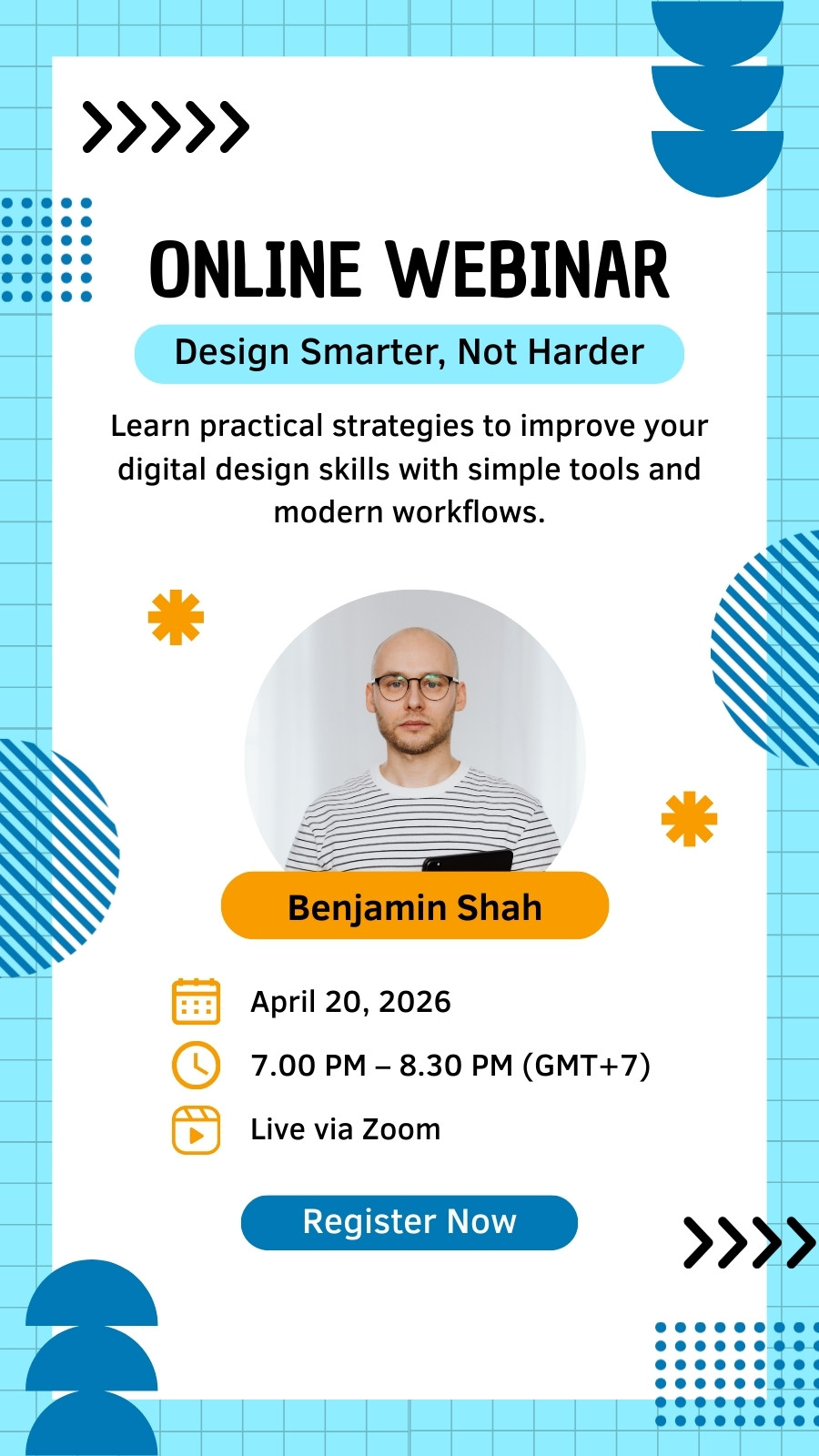 ONLINE WEBINAR

Design Smarter, Not Harder

Learn practical strategies to improve your digital design skills with simple tools and modern workflows.

Benjamin Shah

April 20, 2026

7.00 PM – 8.30 PM (GMT+7)

Live via Zoom

Register Now